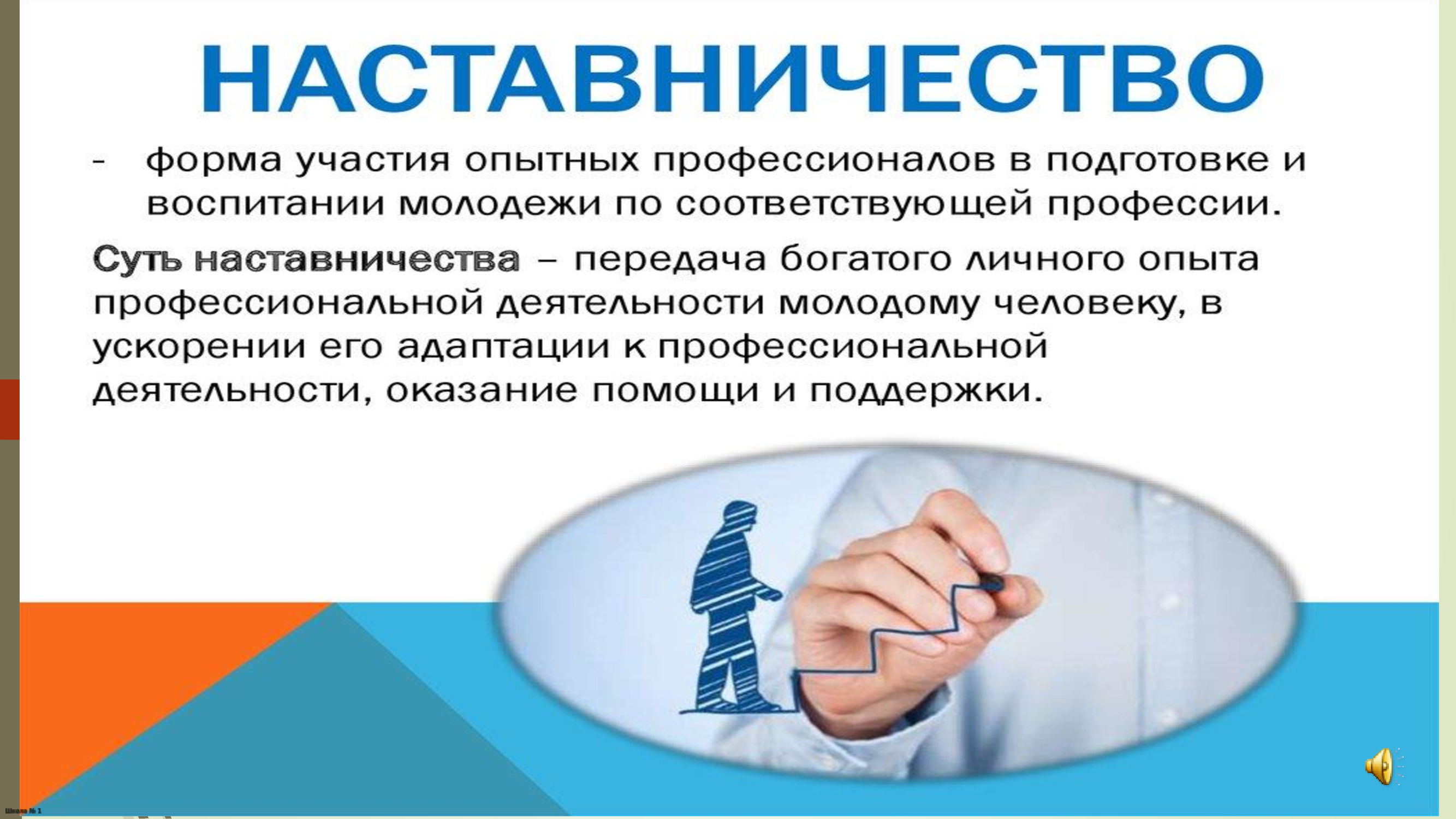 НАСТАВНИЧЕСТВО

- форма участия опытных профессионалов в подготовке и воспитании молодежи по соответствующей профессии.

Суть наставничества – передача богатого личного опыта профессиональной деятельности молодому человеку, в ускорении его адаптации к профессиональной деятельности, оказание помощи и поддержки.

Школа № 1